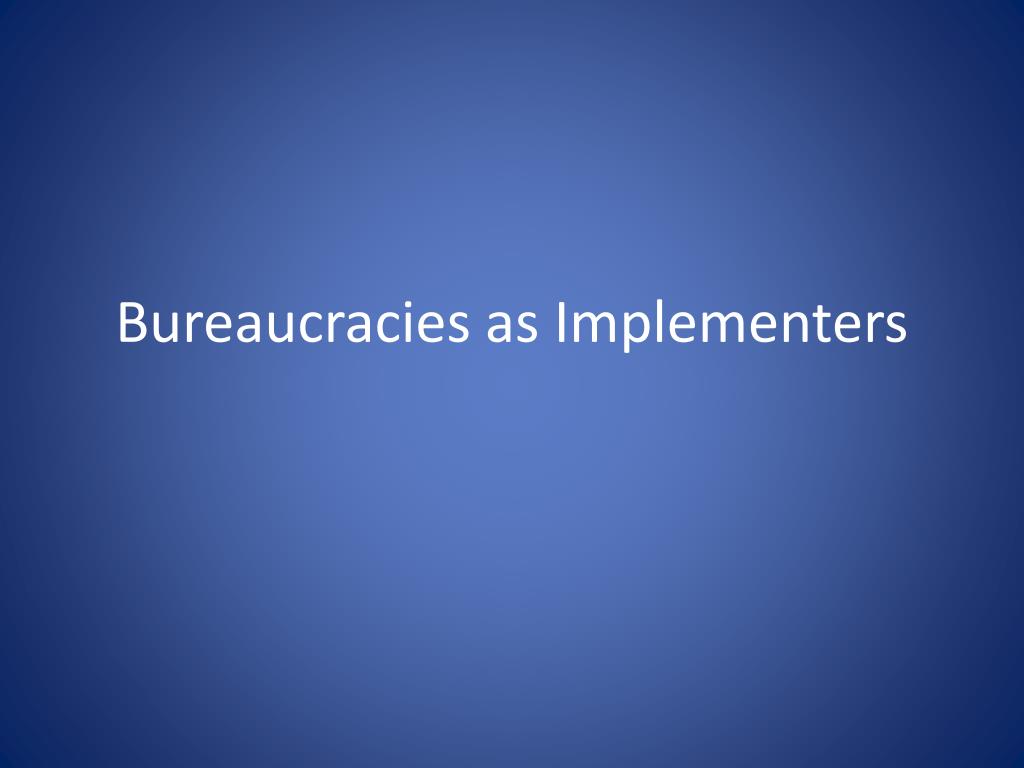 Bureaucracies as Implementers